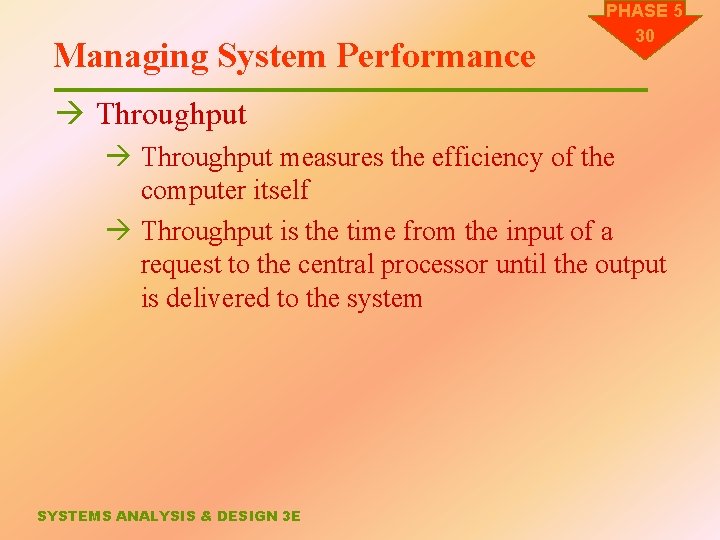 PHASE 5
30

Managing System Performance

→ Throughput

→ Throughput measures the efficiency of the computer itself

→ Throughput is the time from the input of a request to the central processor until the output is delivered to the system

SYSTEMS ANALYSIS & DESIGN 3E